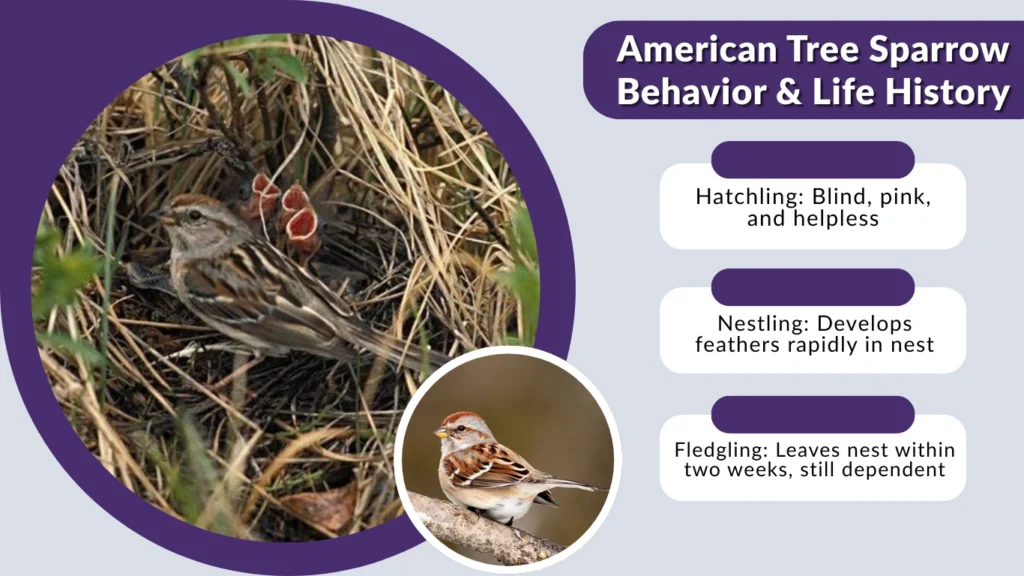 American Tree Sparrow Behavior & Life History

Hatchling: Blind, pink, and helpless

Nestling: Develops feathers rapidly in nest

Fledgling: Leaves nest within two weeks, still dependent